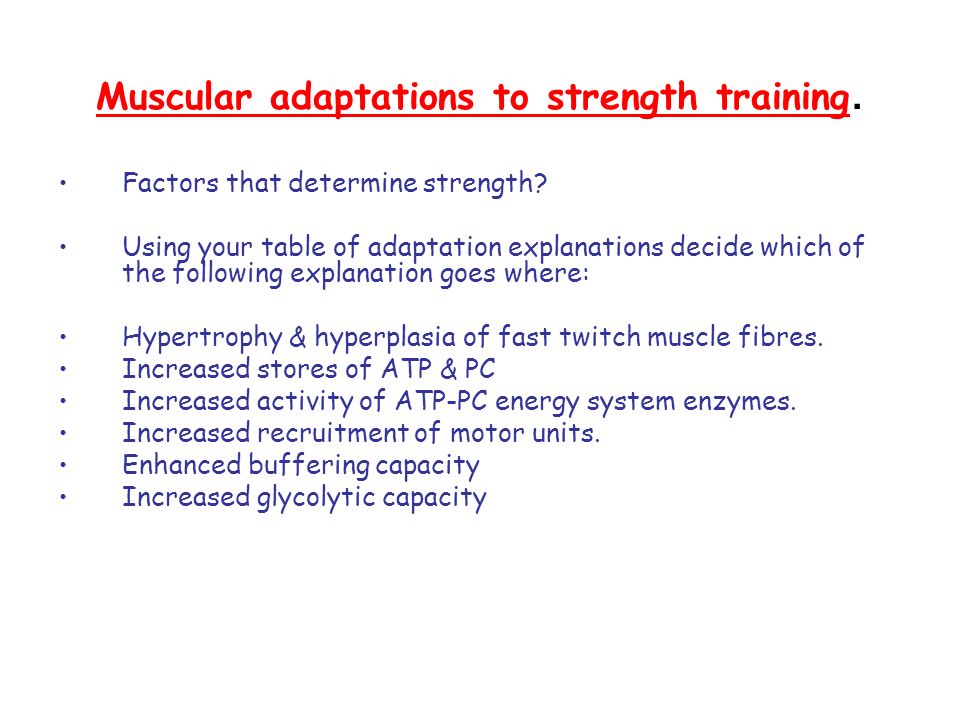 Muscular adaptations to strength training.

• Factors that determine strength?

• Using your table of adaptation explanations decide which of the following explanation goes where:

• Hypertrophy & hyperplasia of fast twitch muscle fibres.
• Increased stores of ATP & PC
• Increased activity of ATP-PC energy system enzymes.
• Increased recruitment of motor units.
• Enhanced buffering capacity
• Increased glycolytic capacity